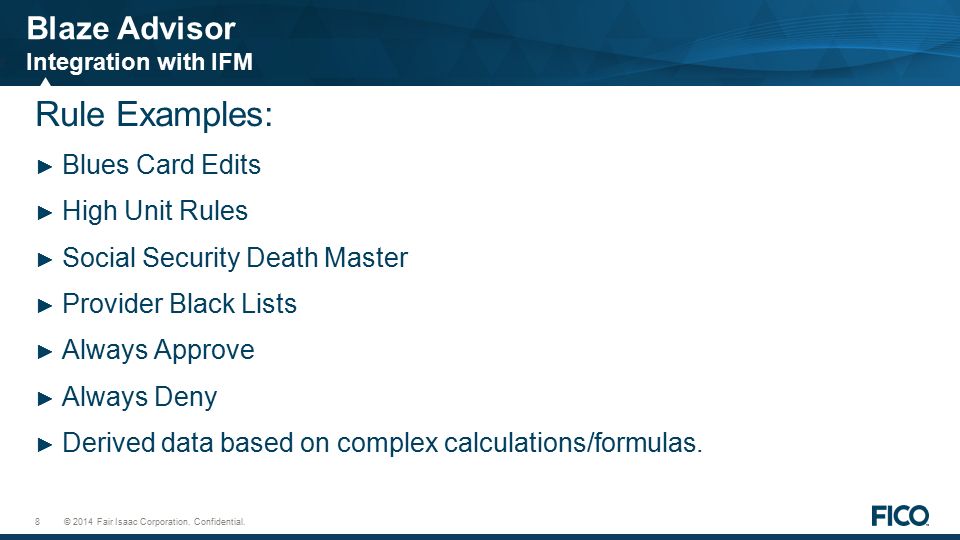 Blaze Advisor
Integration with IFM

Rule Examples:

► Blues Card Edits
► High Unit Rules
► Social Security Death Master
► Provider Black Lists
► Always Approve
► Always Deny
► Derived data based on complex calculations/formulas.

8 © 2014 Fair Isaac Corporation. Confidential.

FICO